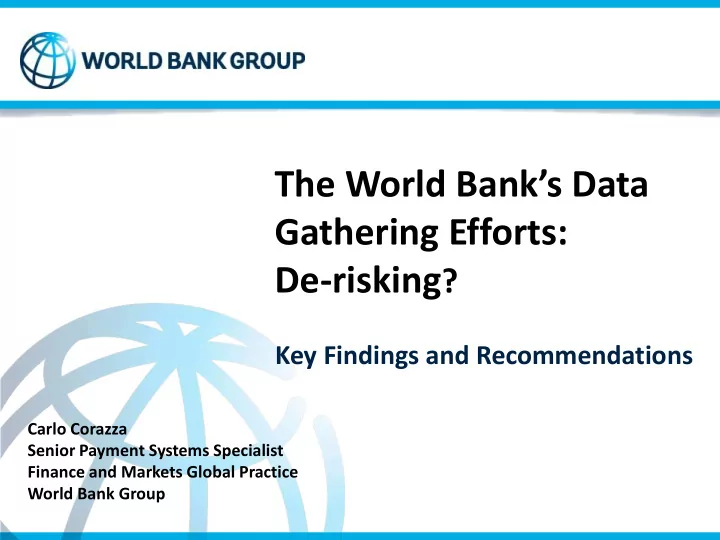 WORLD BANK GROUP

The World Bank's Data Gathering Efforts: De-risking?

Key Findings and Recommendations

Carlo Corazza
Senior Payment Systems Specialist
Finance and Markets Global Practice
World Bank Group